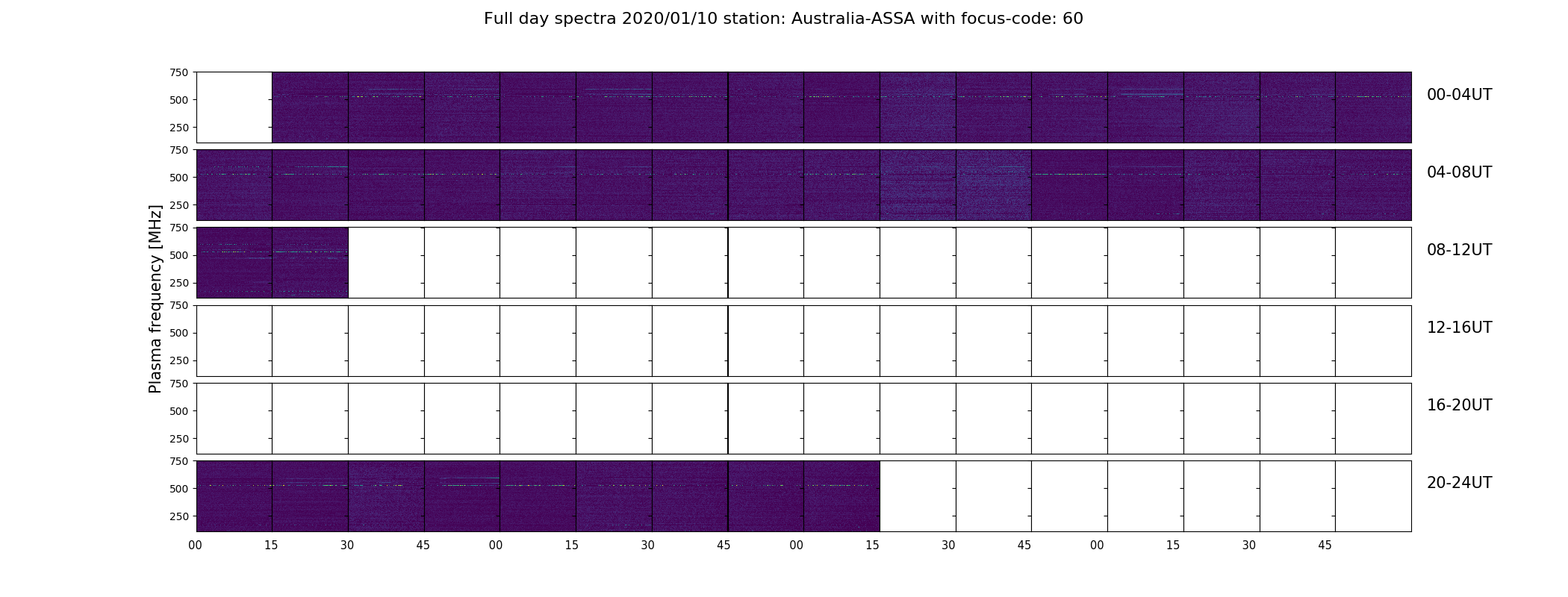 Full day spectra 2020/01/10 station: Australia-ASSA with focus-code: 60

Plasma frequency [MHz]

750
500
250
00-04UT

750
500
250
04-08UT

750
500
250
08-12UT

750
500
250
12-16UT

750
500
250
16-20UT

750
500
250
20-24UT

00 15 30 45 00 15 30 45 00 15 30 45 00 15 30 45